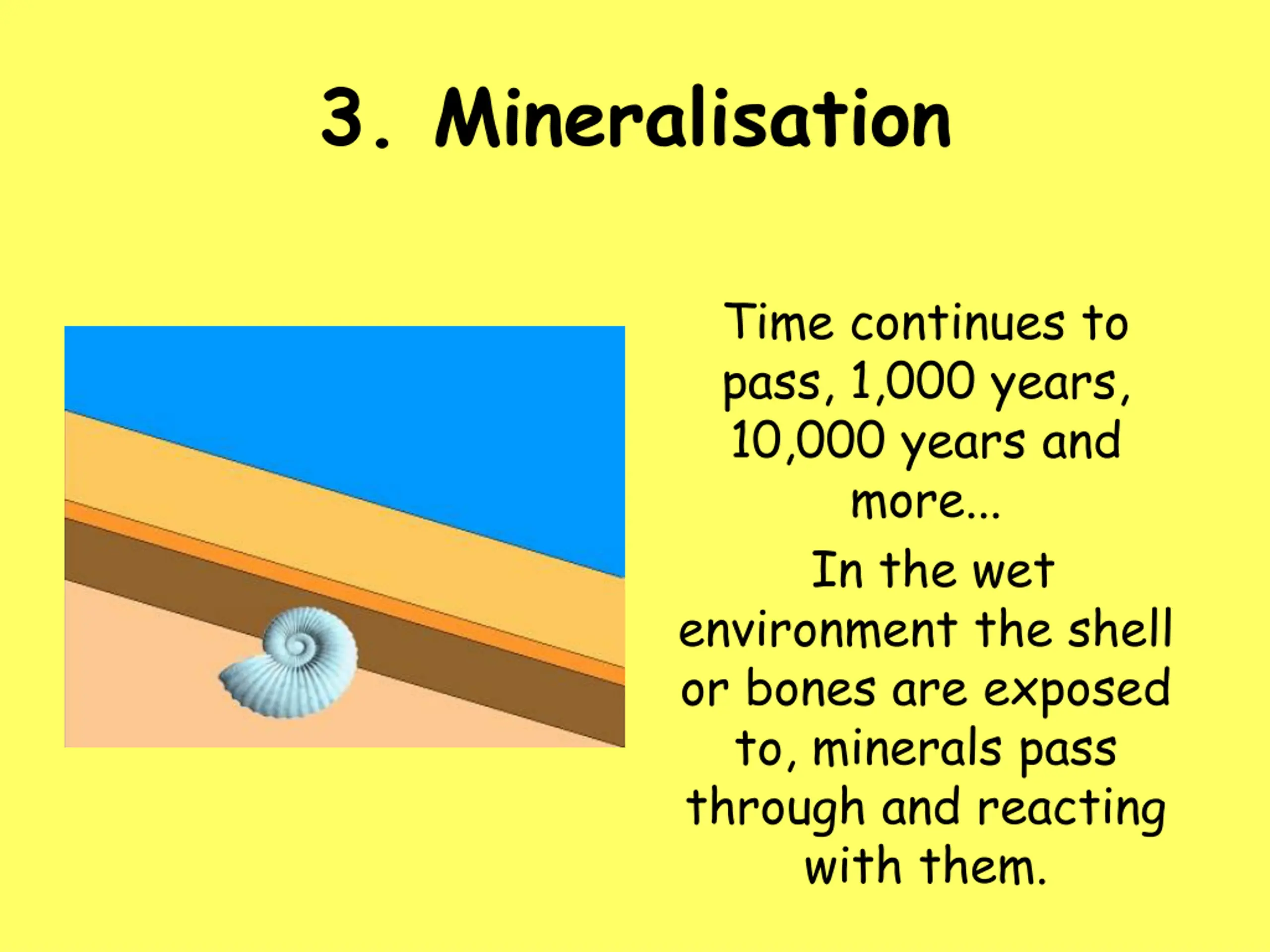 3. Mineralisation

Time continues to pass, 1,000 years, 10,000 years and more...

In the wet environment the shell or bones are exposed to, minerals pass through and reacting with them.